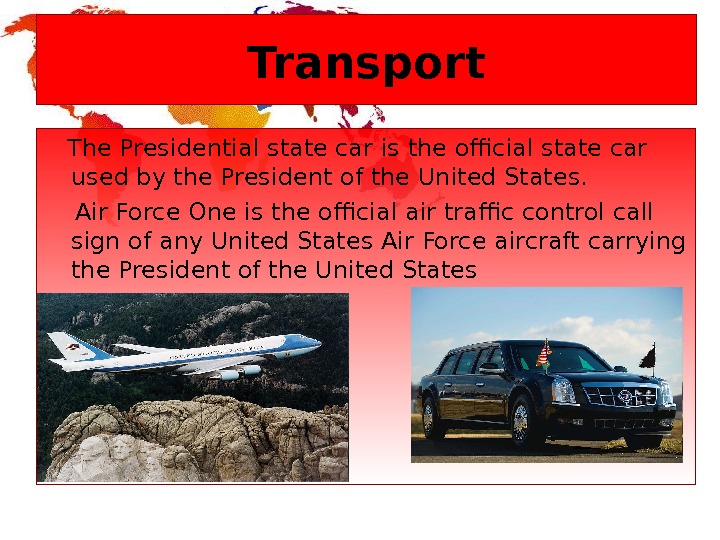 Transport

The Presidential state car is the official state car used by the President of the United States.

Air Force One is the official air traffic control call sign of any United States Air Force aircraft carrying the President of the United States